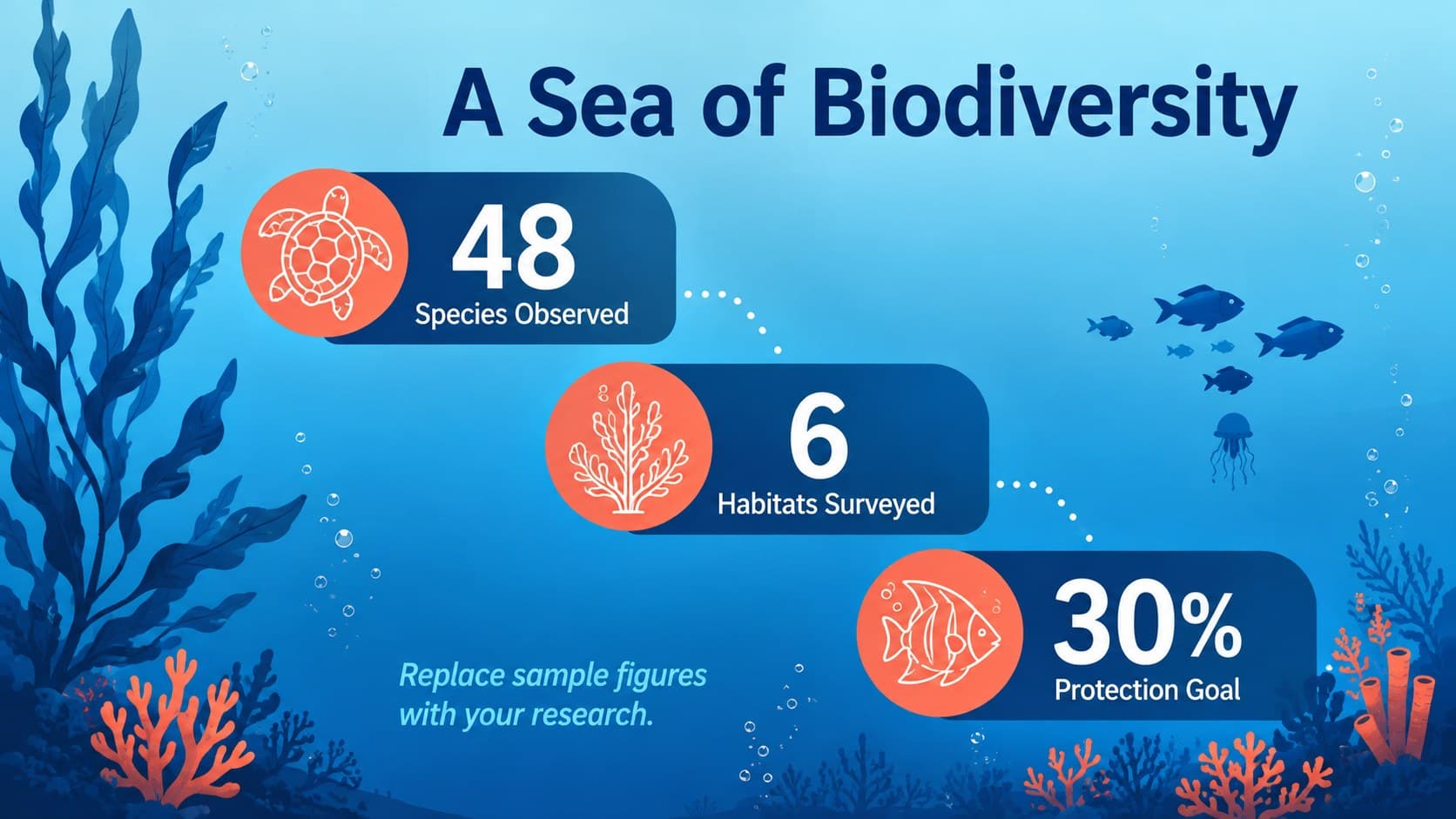 A Sea of Biodiversity

48
Species Observed

6
Habitats Surveyed

30%
Protection Goal

Replace sample figures with your research.